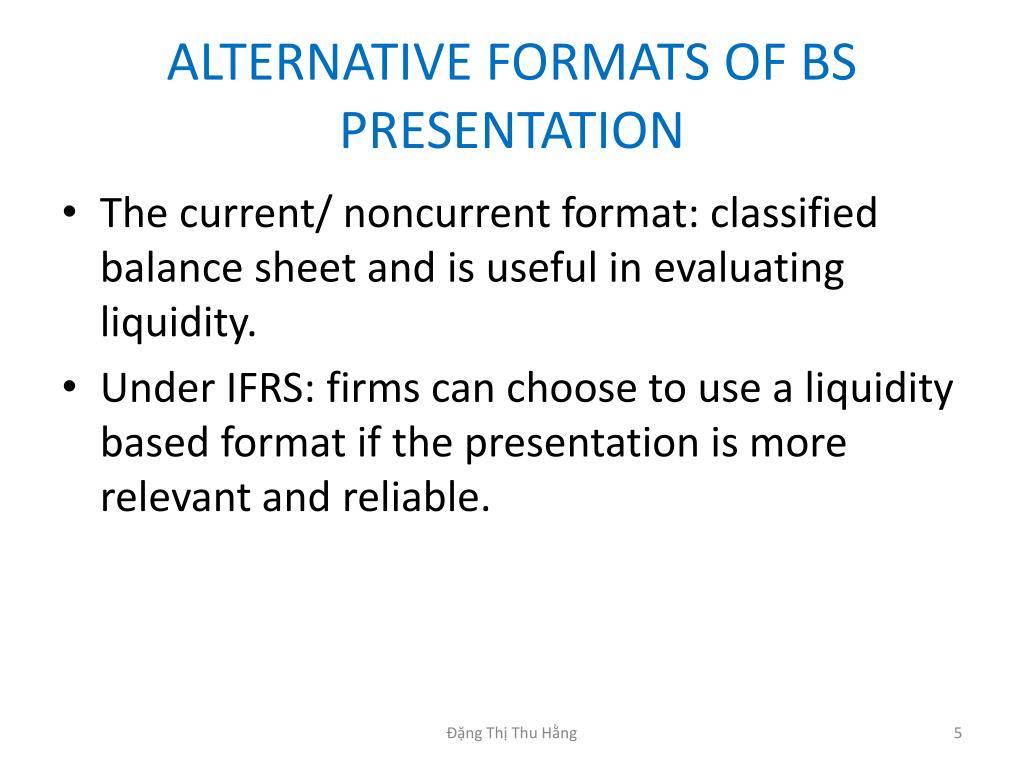 ALTERNATIVE FORMATS OF BS PRESENTATION

• The current/ noncurrent format: classified balance sheet and is useful in evaluating liquidity.

• Under IFRS: firms can choose to use a liquidity based format if the presentation is more relevant and reliable.

Đặng Thị Thu Hằng

5